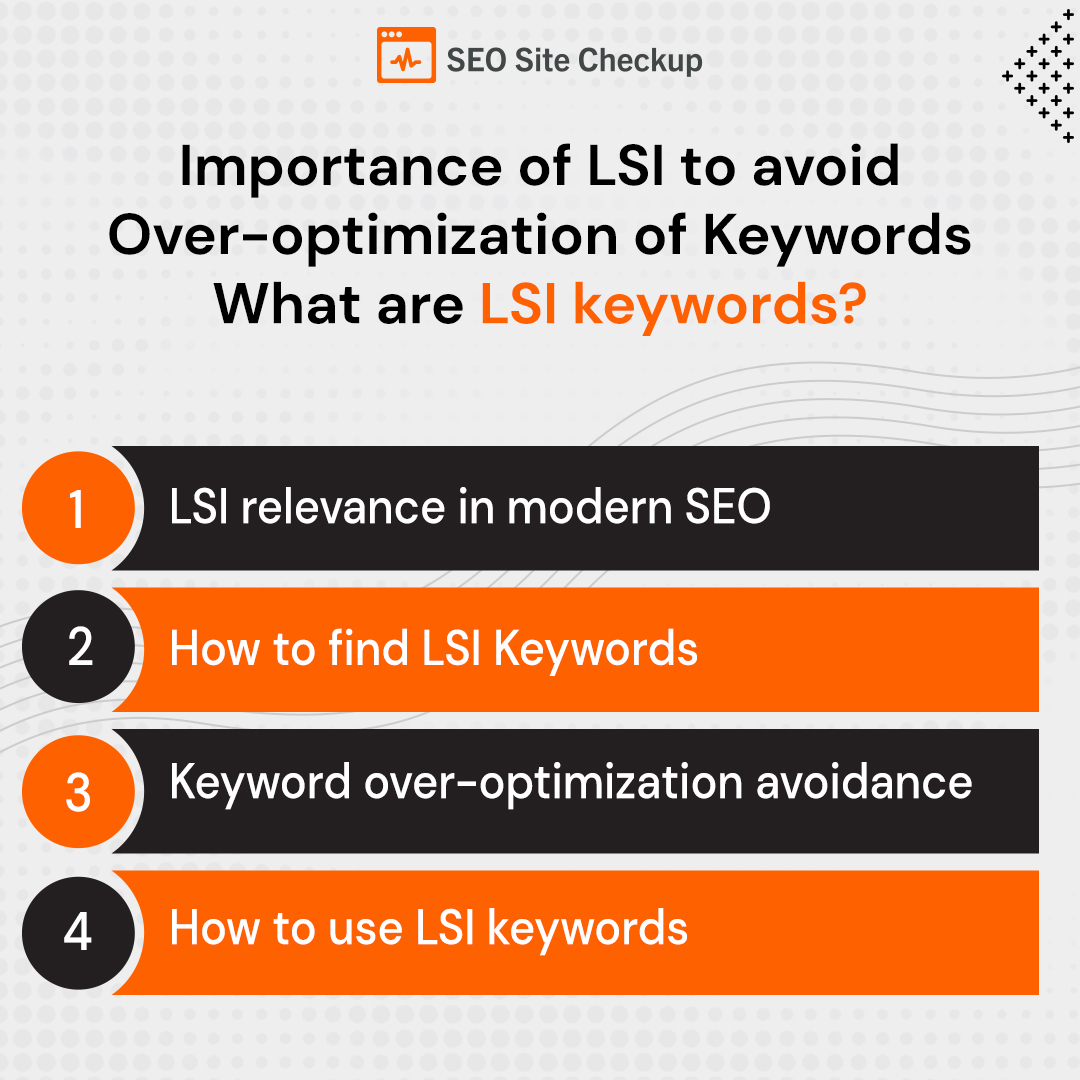 SEO Site Checkup

Importance of LSI to avoid Over-optimization of Keywords What are LSI keywords?

1 LSI relevance in modern SEO

2 How to find LSI Keywords

3 Keyword over-optimization avoidance

4 How to use LSI keywords